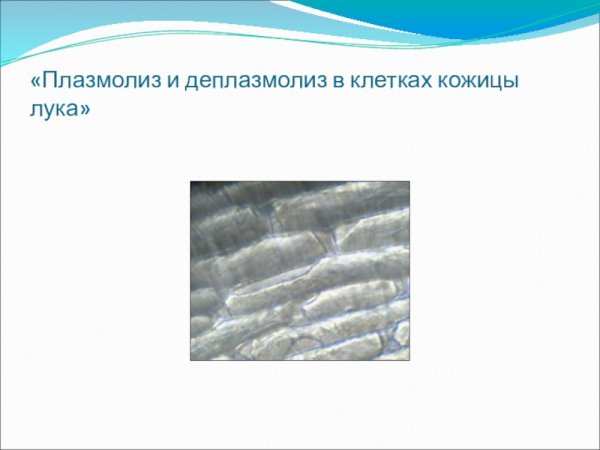 «Плазмолиз и деплазмолиз в клетках кожицы лука»